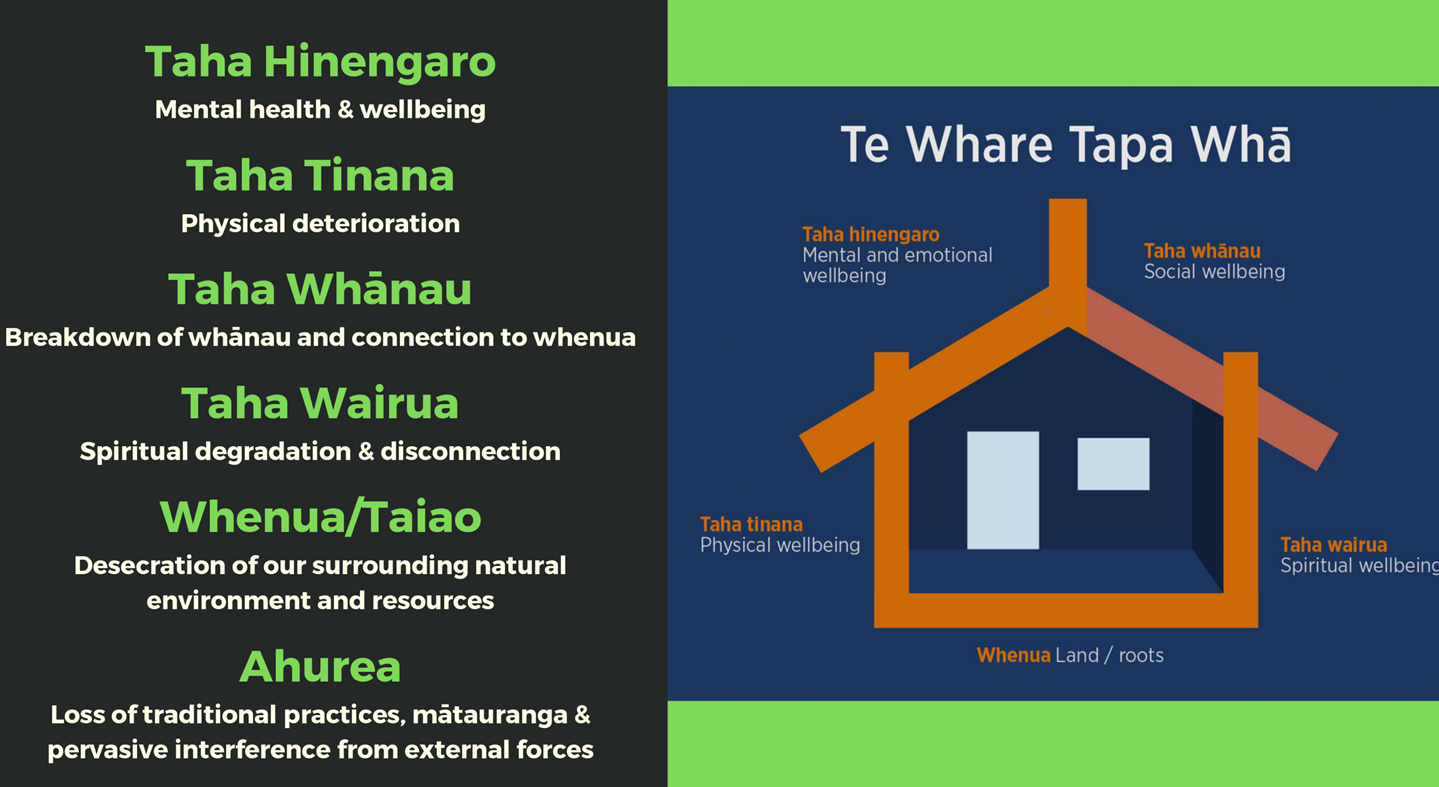 Taha Hinengaro
Mental health & wellbeing

Taha Tinana
Physical deterioration

Taha Whānau
Breakdown of whānau and connection to whenua

Taha Wairua
Spiritual degradation & disconnection

Whenua/Taiao
Desecration of our surrounding natural environment and resources

Ahurea
Loss of traditional practices, mātauranga & pervasive interference from external forces

Te Whare Tapa Whā

Taha hinengaro
Mental and emotional wellbeing

Taha whānau
Social wellbeing

Taha tinana
Physical wellbeing

Taha wairua
Spiritual wellbeing

Whenua Land / roots